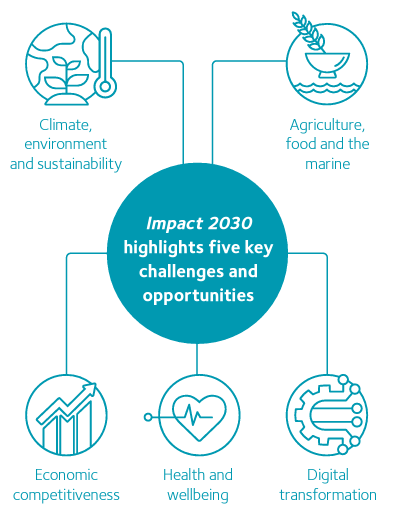 Climate, environment and sustainability

Agriculture, food and the marine

Impact 2030 highlights five key challenges and opportunities

Economic competitiveness

Health and wellbeing

Digital transformation